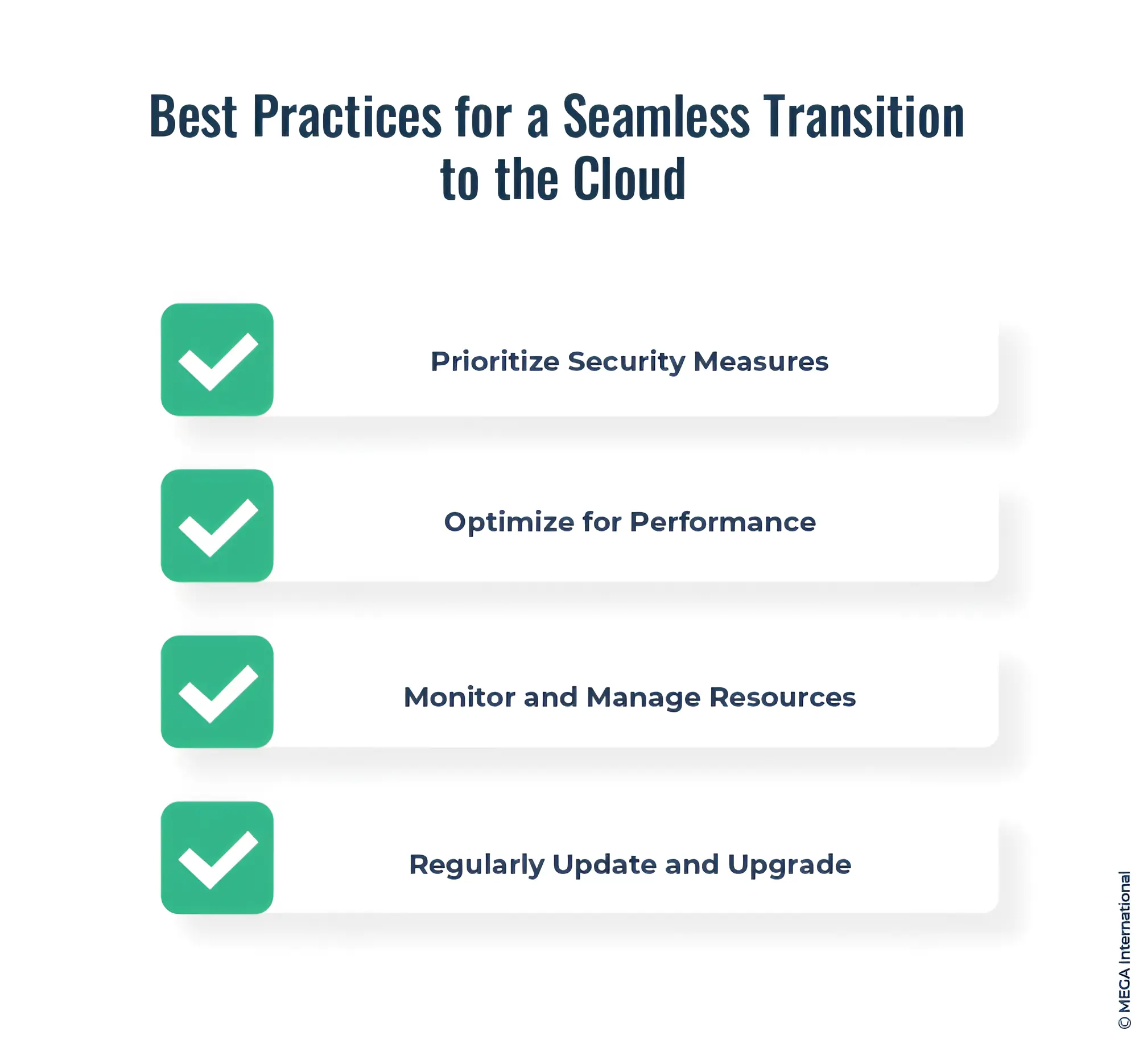 Best Practices for a Seamless Transition to the Cloud

Prioritize Security Measures

Optimize for Performance

Monitor and Manage Resources

Regularly Update and Upgrade

© MEGA International